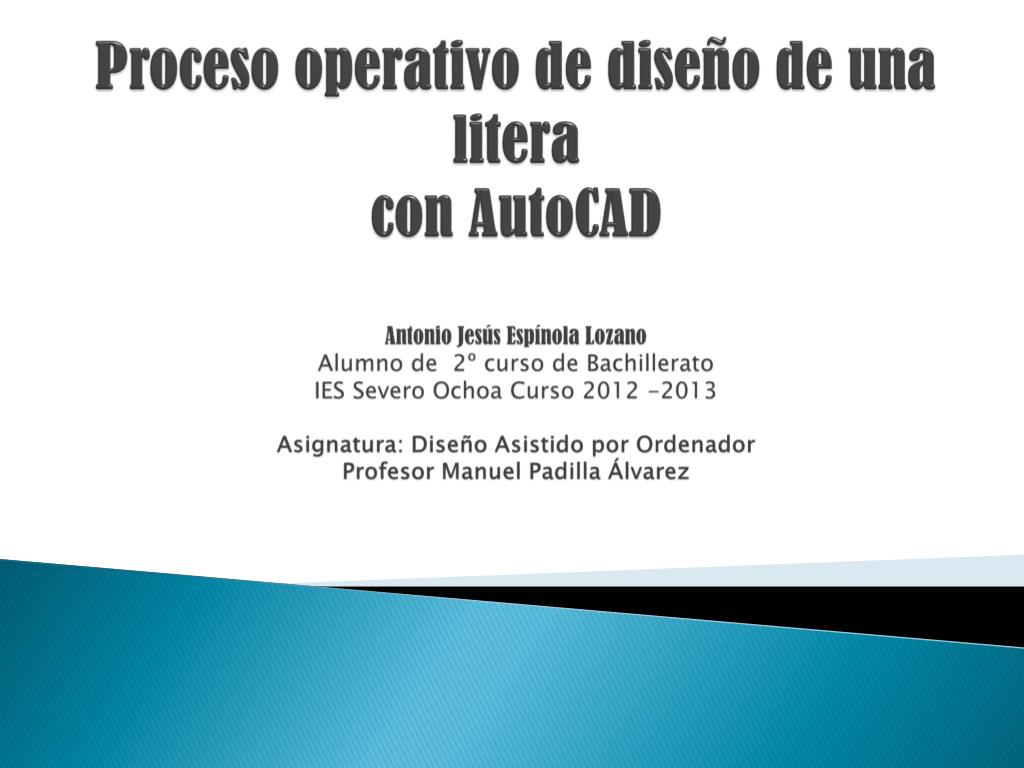 Proceso operativo de diseño de una litera
con AutoCAD

Antonio Jesús Espínola Lozano
Alumno de 2º curso de Bachillerato
IES Severo Ochoa Curso 2012 -2013

Asignatura: Diseño Asistido por Ordenador
Profesor Manuel Padilla Álvarez